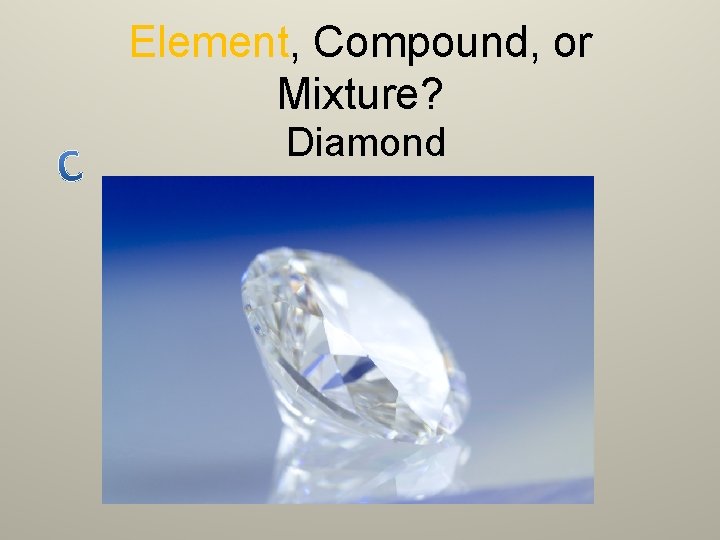 Element, Compound, or Mixture?
Diamond

C